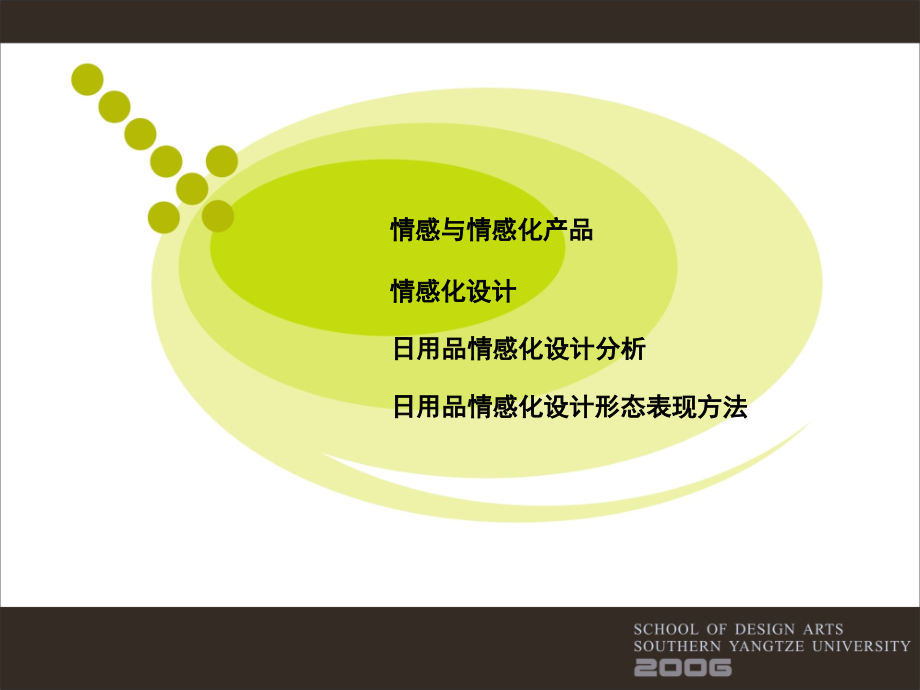 情感与情感化产品

情感化设计

日用品情感化设计分析

日用品情感化设计形态表现方法

SCHOOL OF DESIGN ARTS
SOUTHERN YANGTZE UNIVERSITY
2006